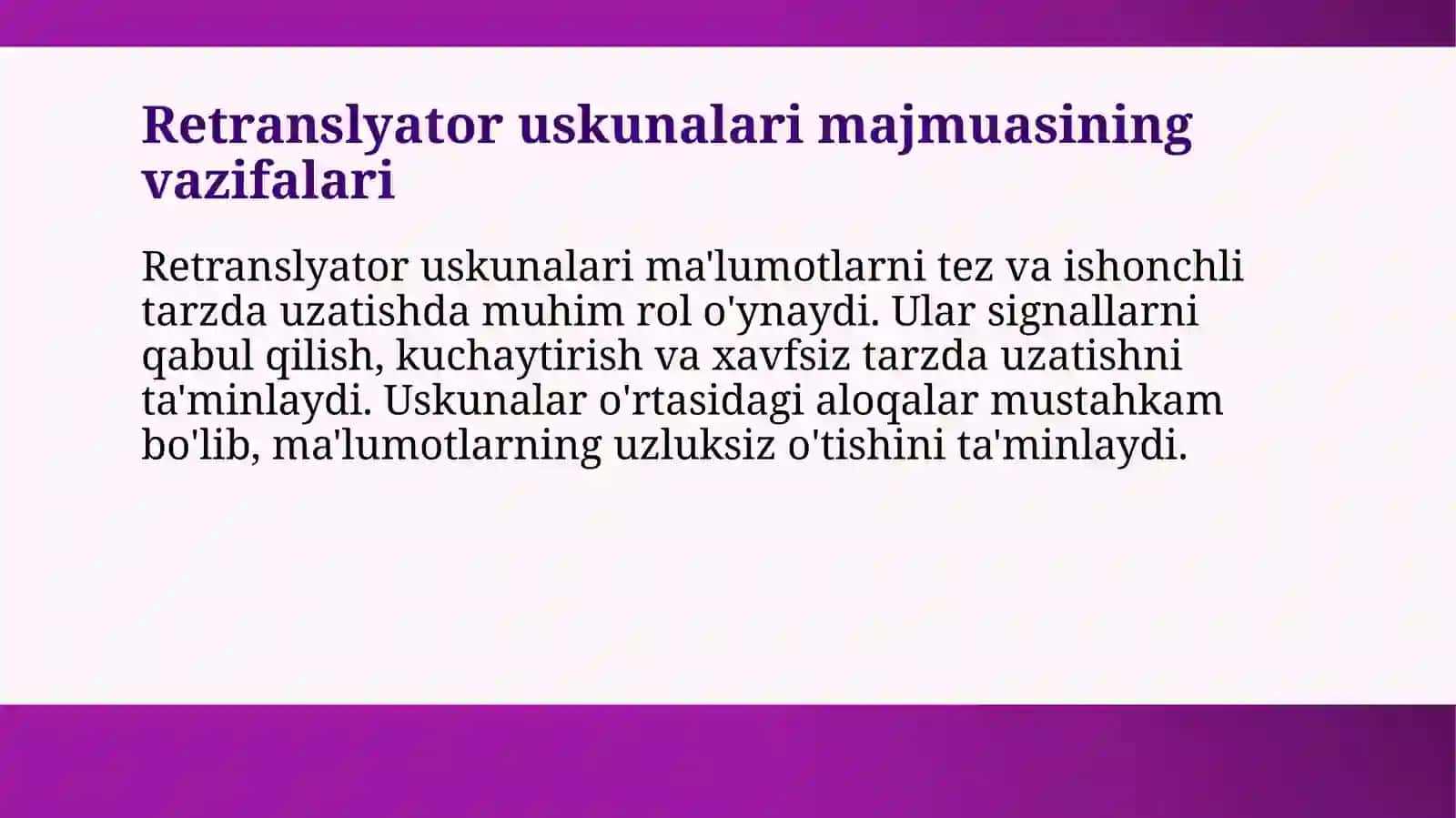 Retranslyator uskunalari majmuasining vazifalari

Retranslyator uskunalari ma'lumotlarni tez va ishonchli tarzda uzatishda muhim rol o'ynaydi. Ular signallarni qabul qilish, kuchaytirish va xavfsiz tarzda uzatishni ta'minlaydi. Uskunalar o'rtasidagi aloqalar mustahkam bo'lib, ma'lumotlarning uzluksiz o'tishini ta'minlaydi.